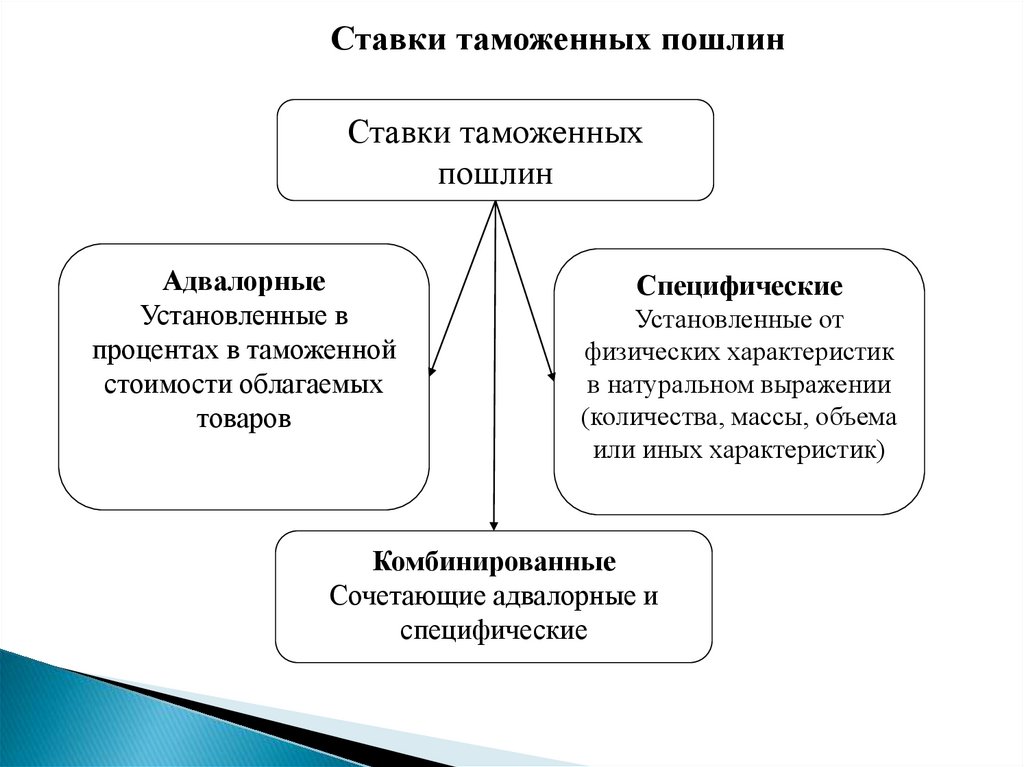 Ставки таможенных пошлин

Ставки таможенных пошлин

Адвалорные
Установленные в процентах в таможенной стоимости облагаемых товаров

Специфические
Установленные от физических характеристик в натуральном выражении (количества, массы, объема или иных характеристик)

Комбинированные
Сочетающие адвалорные и специфические